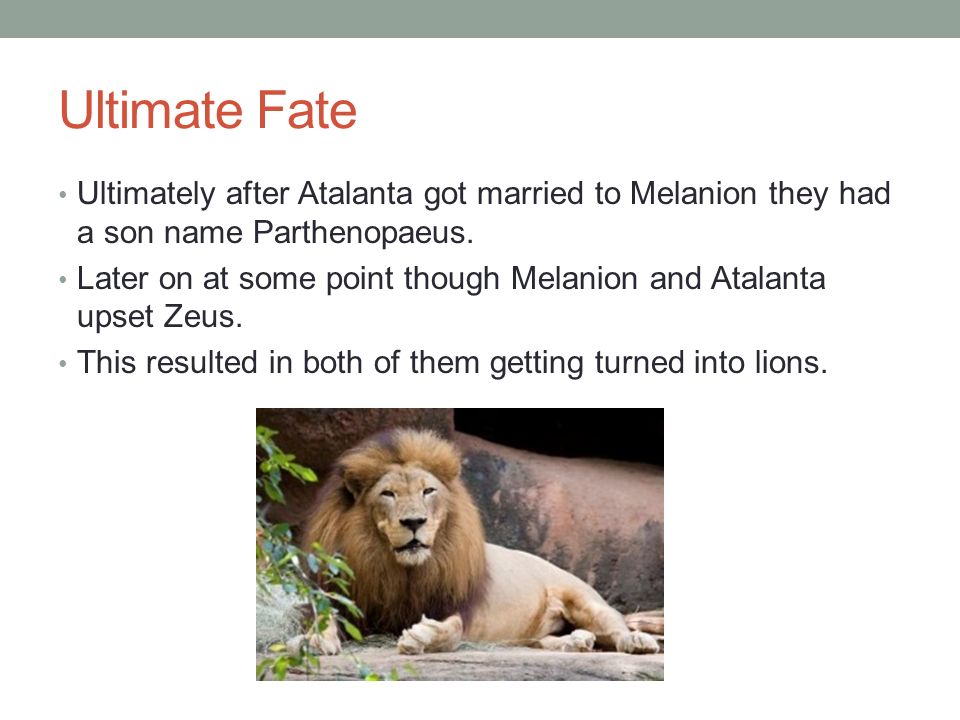 Ultimate Fate

• Ultimately after Atalanta got married to Melanion they had a son name Parthenopaeus.
• Later on at some point though Melanion and Atalanta upset Zeus.
• This resulted in both of them getting turned into lions.